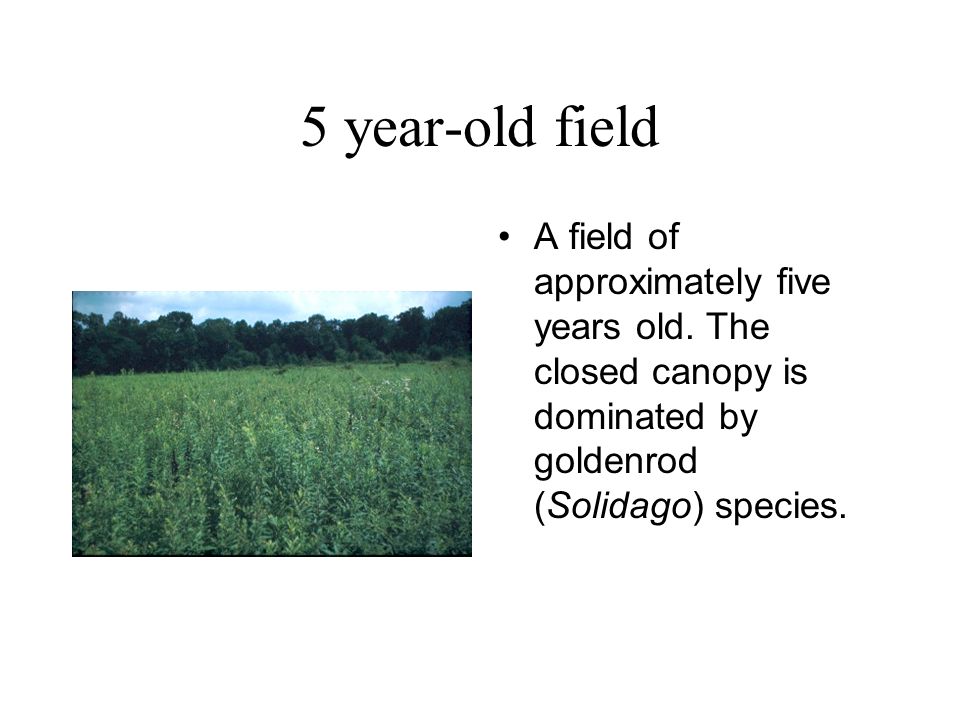 5 year-old field

• A field of approximately five years old. The closed canopy is dominated by goldenrod (Solidago) species.